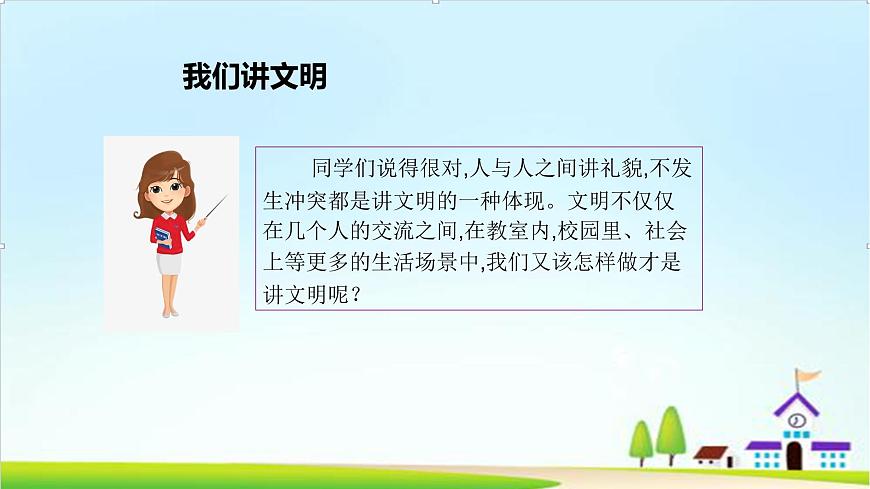 我们讲文明

同学们说得很对,人与人之间讲礼貌,不发生冲突都是讲文明的一种体现。文明不仅仅在几个人的交流之间,在教室内,校园里、社会上等更多的生活场景中,我们又该怎样做才是讲文明呢？